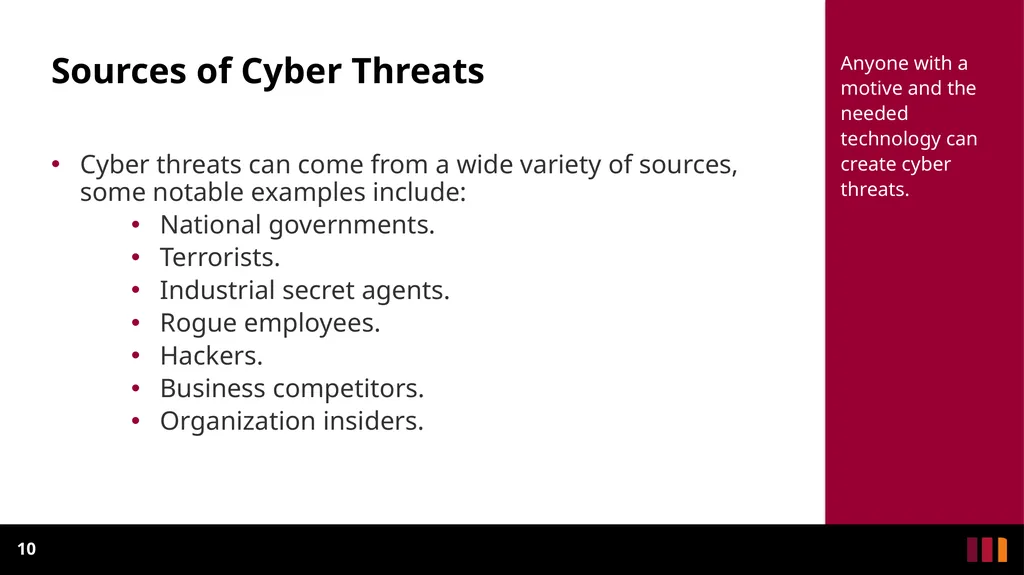 Sources of Cyber Threats

• Cyber threats can come from a wide variety of sources, some notable examples include:
  • National governments.
  • Terrorists.
  • Industrial secret agents.
  • Rogue employees.
  • Hackers.
  • Business competitors.
  • Organization insiders.

Anyone with a motive and the needed technology can create cyber threats.

10